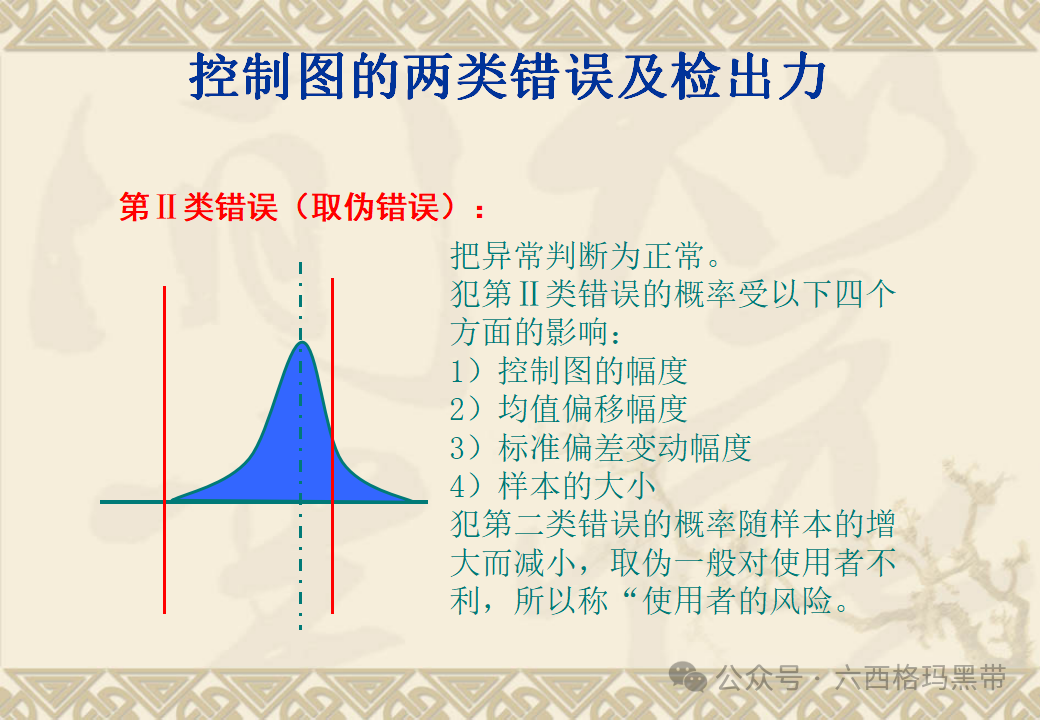 控制图的两类错误及检出力

第Ⅱ类错误（取伪错误）：

把异常判断为正常。
犯第Ⅱ类错误的概率受以下四个方面的影响：
1）控制图的幅度
2）均值偏移幅度
3）标准偏差变动幅度
4）样本的大小
犯第二类错误的概率随样本的增大而减小，取伪一般对使用者不利，所以称“使用者的风险。

公众号 · 六西格玛黑带